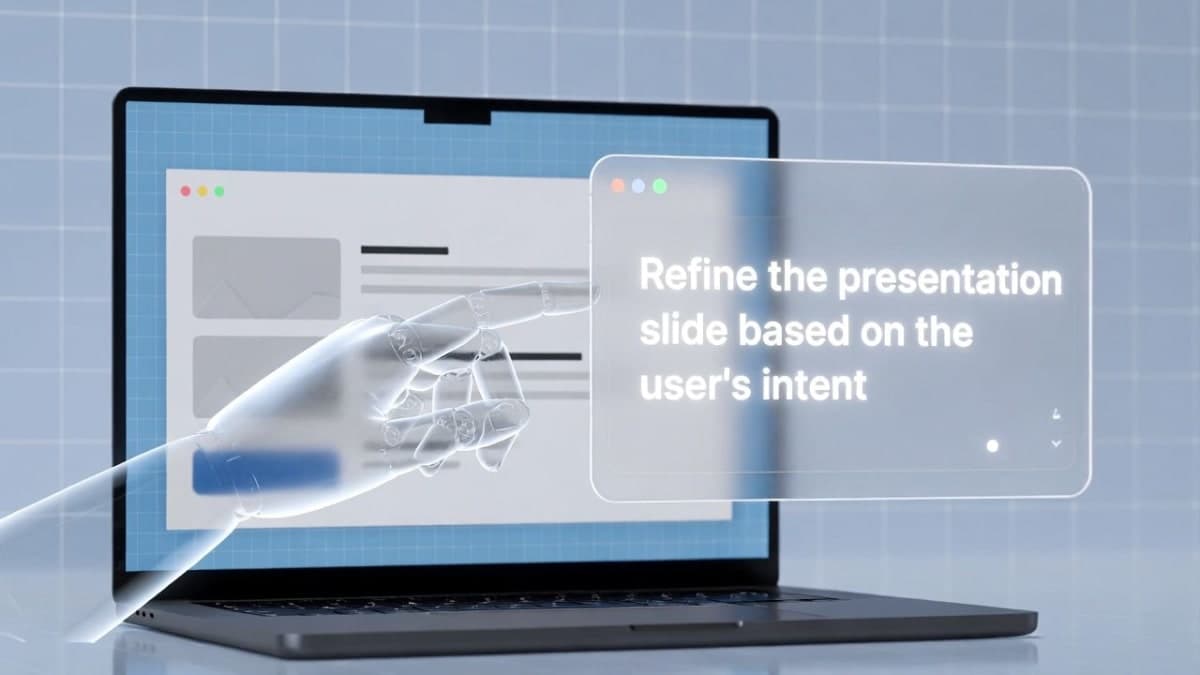 Refine the presentation slide based on the user's intent